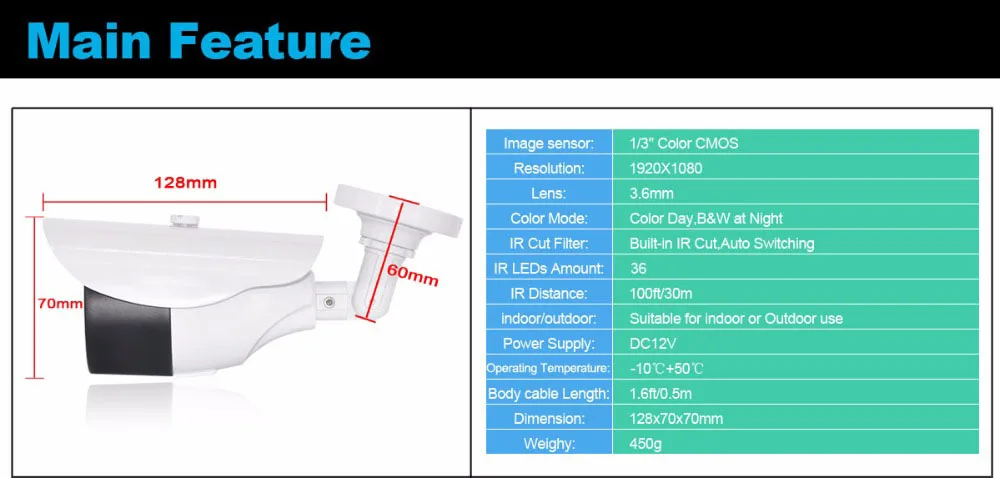 Main Feature

128mm

60mm

70mm

| Image sensor: | 1/3" Color CMOS |
|---|---|
| Resolution: | 1920X1080 |
| Lens: | 3.6mm |
| Color Mode: | Color Day,B&W at Night |
| IR Cut Filter: | Built-in IR Cut,Auto Switching |
| IR LEDs Amount: | 36 |
| IR Distance: | 100ft/30m |
| indoor/outdoor: | Suitable for indoor or Outdoor use |
| Power Supply: | DC12V |
| Operating Temperature: | -10℃+50℃ |
| Body cable Length: | 1.6ft/0.5m |
| Dimension: | 128x70x70mm |
| Weighy: | 450g |